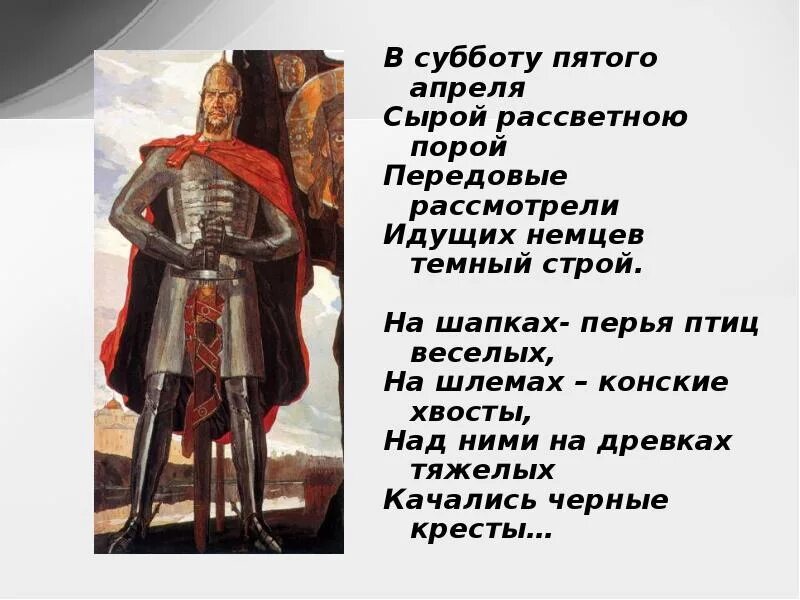 В субботу пятого апреля
Сырой рассветною порой
Передовые рассмотрели
Идущих немцев темный строй.

На шапках- перья птиц веселых,
На шлемах – конские хвосты,
Над ними на древках тяжелых
Качались черные кресты…